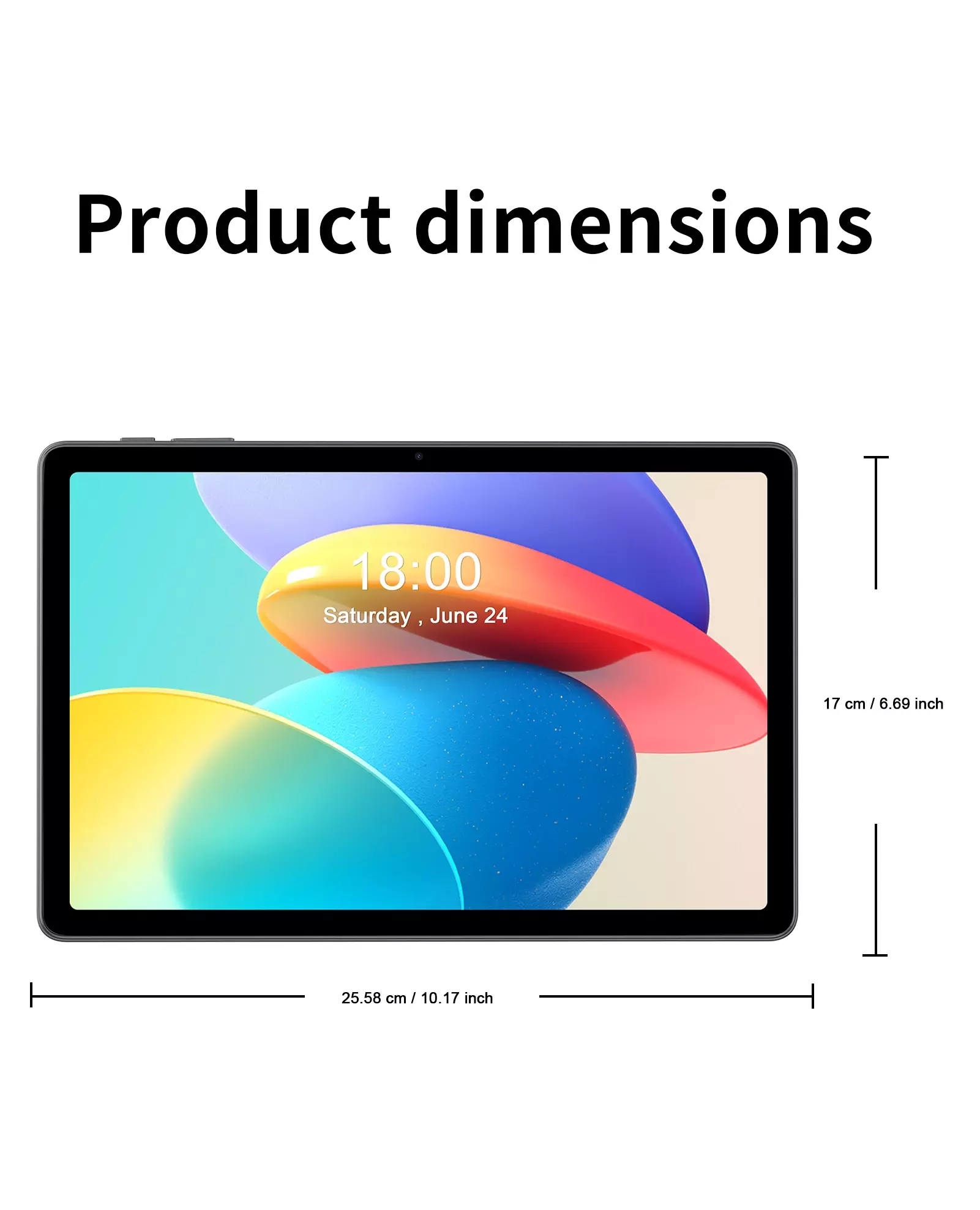 Product dimensions

18:00
Saturday , June 24

17 cm / 6.69 inch

25.58 cm / 10.17 inch